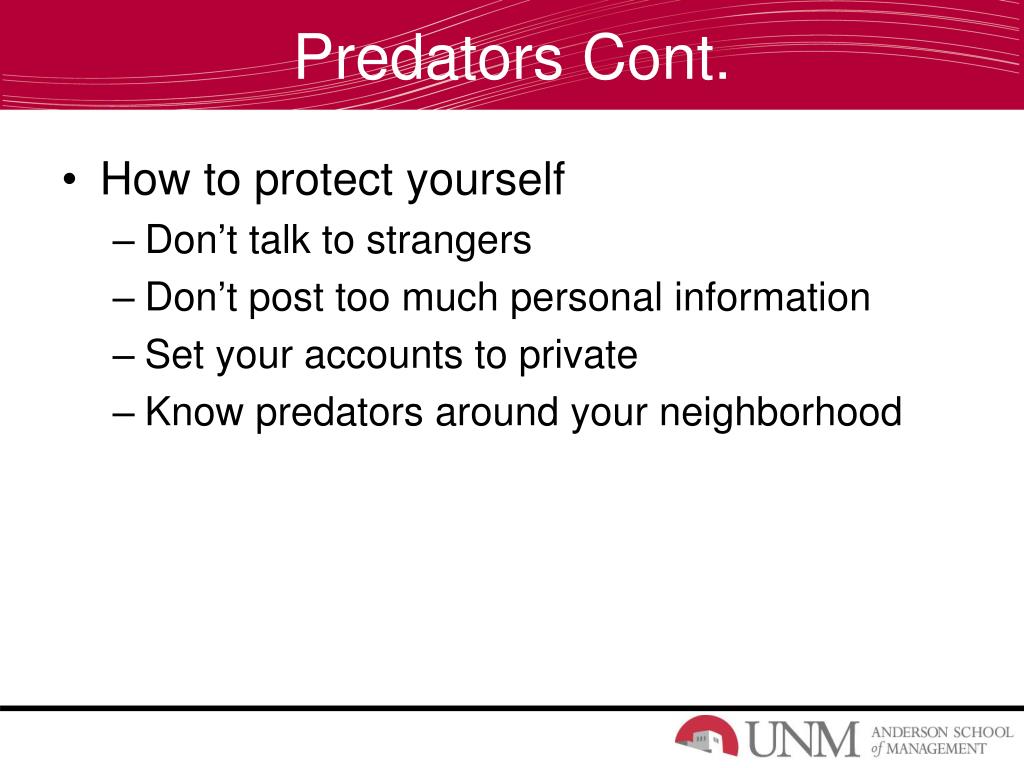 Predators Cont.

• How to protect yourself
– Don’t talk to strangers
– Don’t post too much personal information
– Set your accounts to private
– Know predators around your neighborhood

UNM ANDERSON SCHOOL of MANAGEMENT